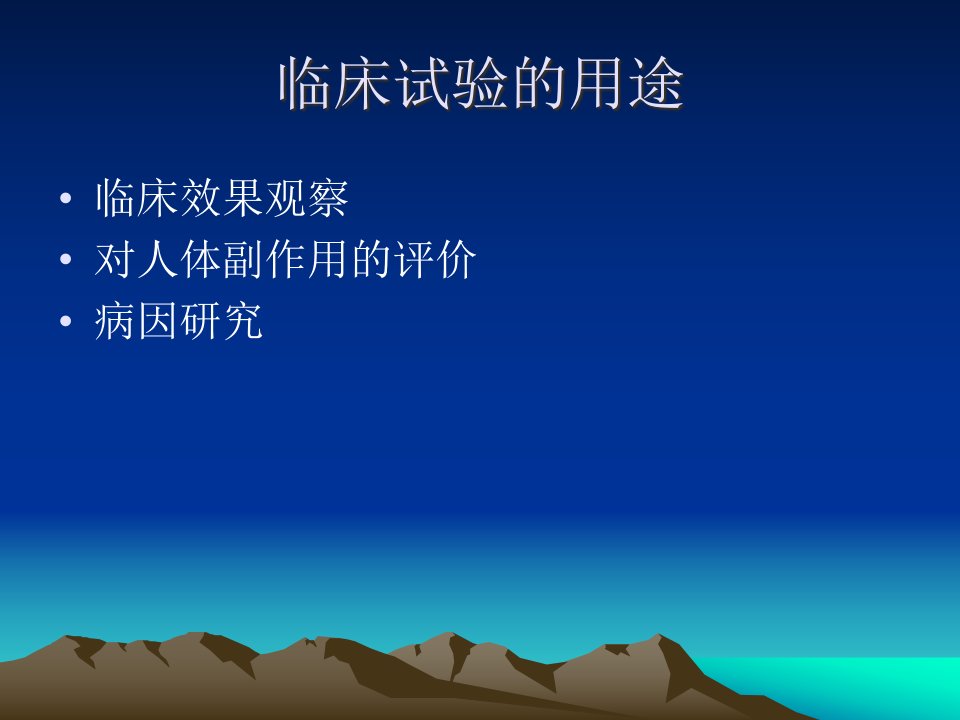 临床试验的用途

• 临床效果观察
• 对人体副作用的评价
• 病因研究